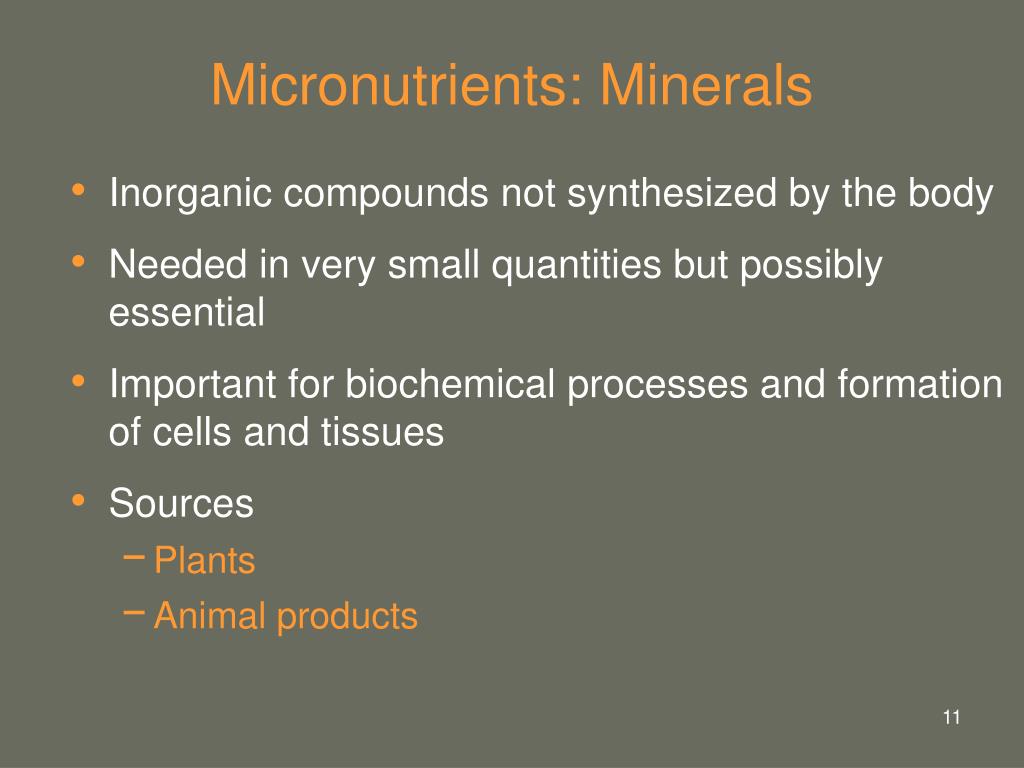 Micronutrients: Minerals

• Inorganic compounds not synthesized by the body
• Needed in very small quantities but possibly essential
• Important for biochemical processes and formation of cells and tissues
• Sources
– Plants
– Animal products

11